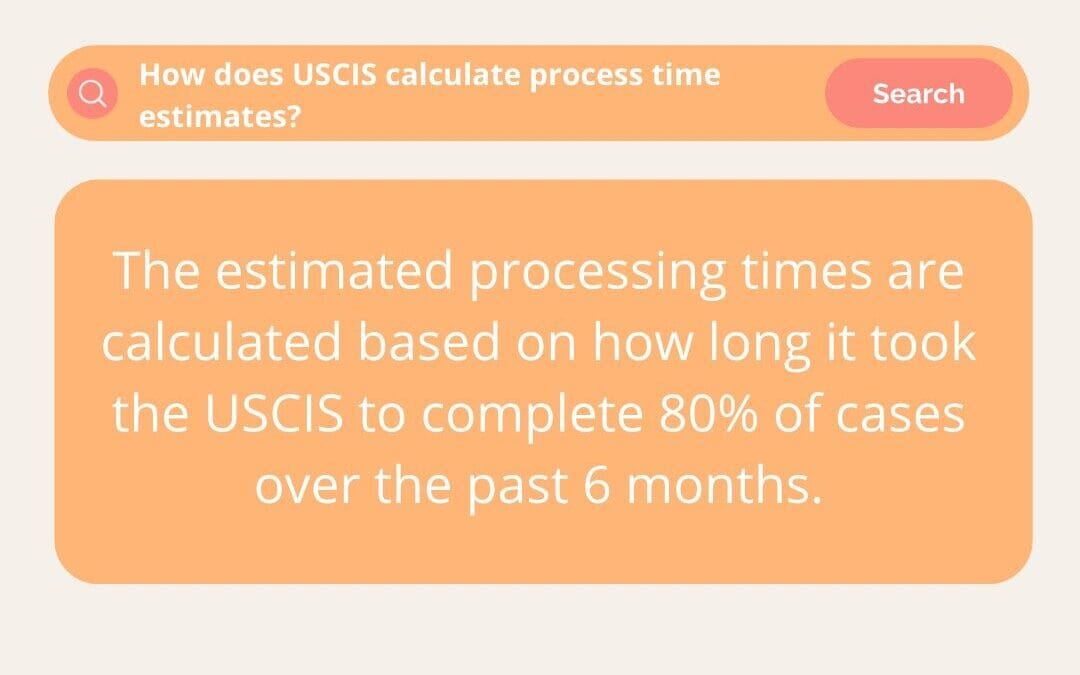 How does USCIS calculate process time estimates?

Search

The estimated processing times are calculated based on how long it took the USCIS to complete 80% of cases over the past 6 months.